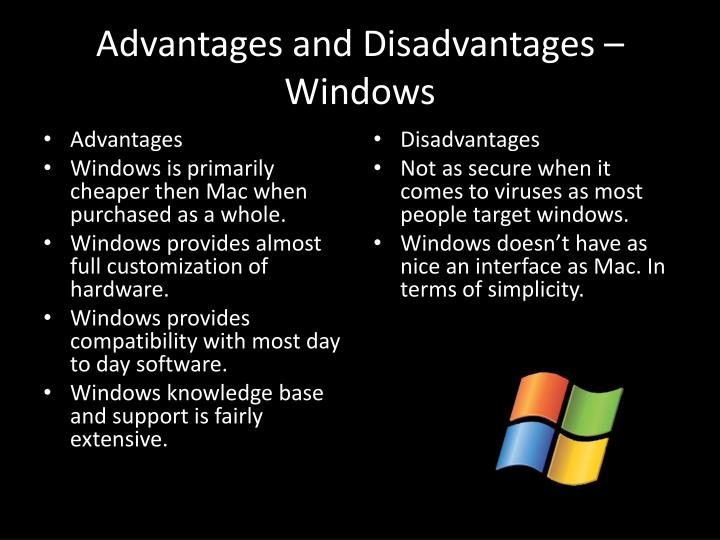 Advantages and Disadvantages – Windows

• Advantages
• Windows is primarily cheaper then Mac when purchased as a whole.
• Windows provides almost full customization of hardware.
• Windows provides compatibility with most day to day software.
• Windows knowledge base and support is fairly extensive.

• Disadvantages
• Not as secure when it comes to viruses as most people target windows.
• Windows doesn't have as nice an interface as Mac. In terms of simplicity.